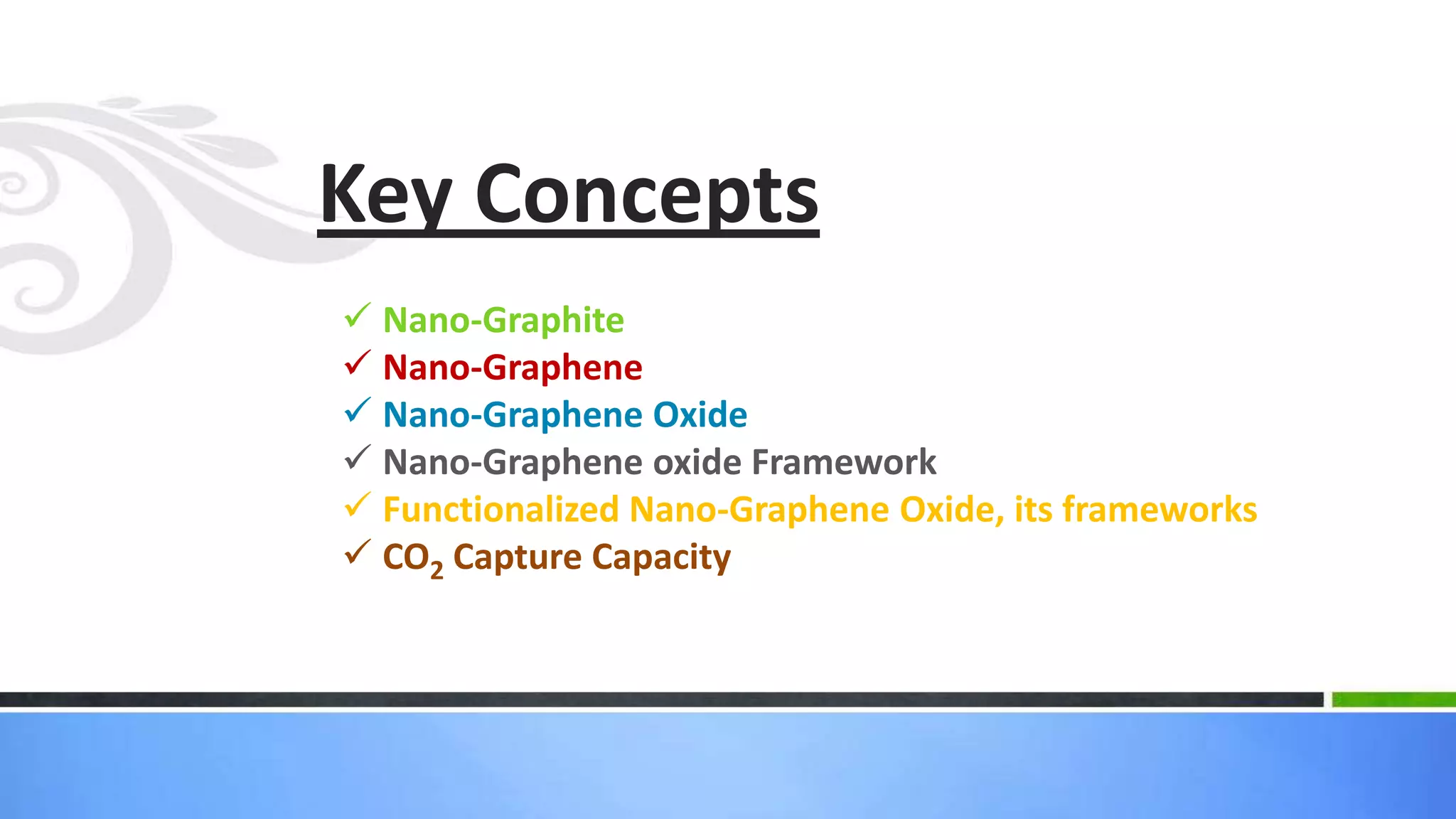 Key Concepts

✓ Nano-Graphite
✓ Nano-Graphene
✓ Nano-Graphene Oxide
✓ Nano-Graphene oxide Framework
✓ Functionalized Nano-Graphene Oxide, its frameworks
✓ $CO_2$ Capture Capacity